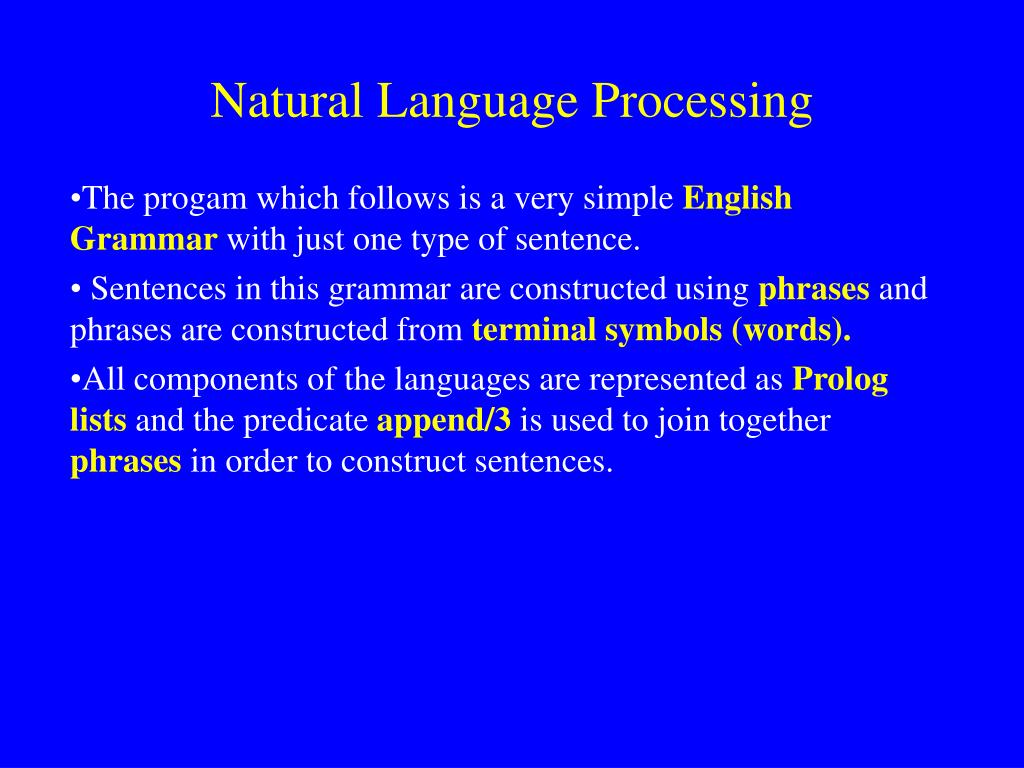 Natural Language Processing

•The progam which follows is a very simple English Grammar with just one type of sentence.

• Sentences in this grammar are constructed using phrases and phrases are constructed from terminal symbols (words).

•All components of the languages are represented as Prolog lists and the predicate append/3 is used to join together phrases in order to construct sentences.